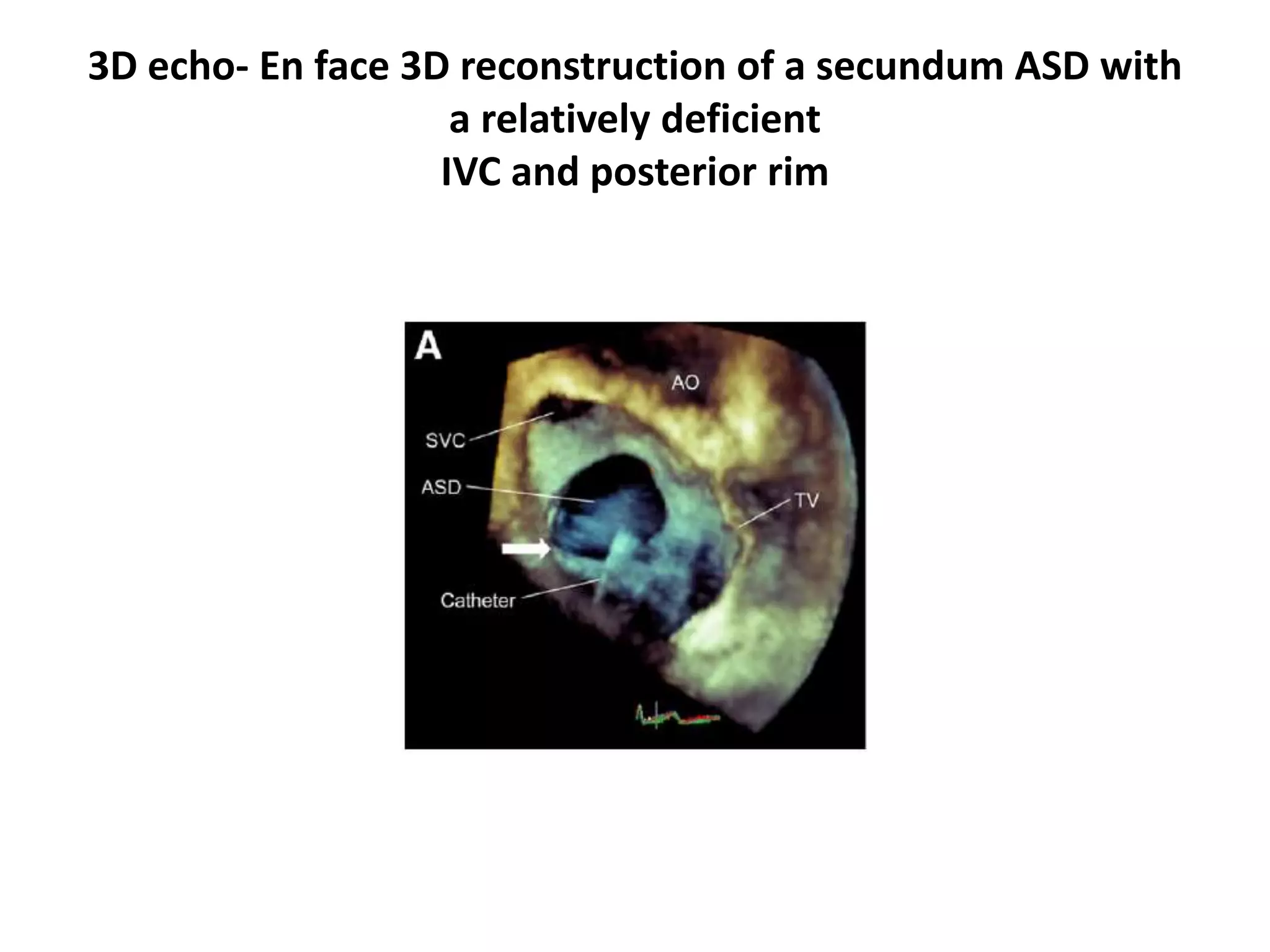 3D echo- En face 3D reconstruction of a secundum ASD with a relatively deficient
IVC and posterior rim

A
AO
SVC
ASD
TV
Catheter